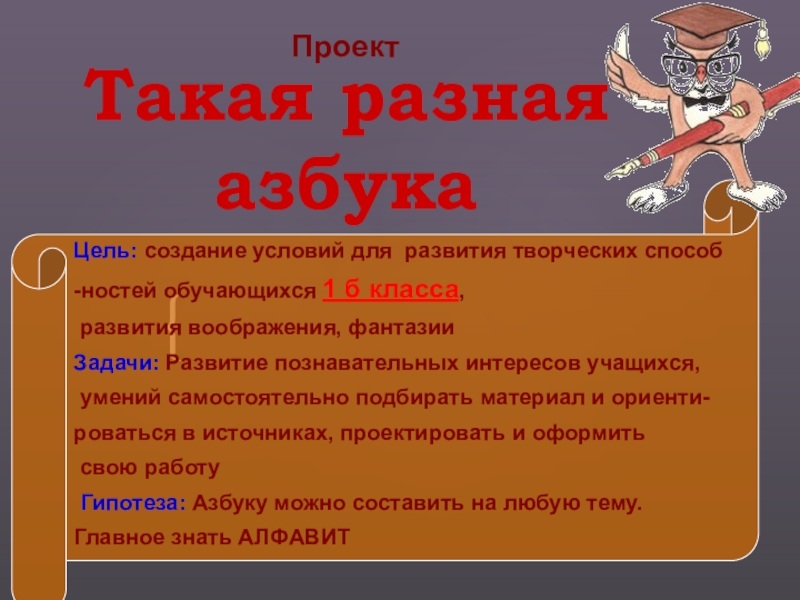 Проект

Такая разная азбука

Цель: создание условий для развития творческих способ -ностей обучающихся 1 б класса, развития воображения, фантазии

Задачи: Развитие познавательных интересов учащихся, умений самостоятельно подбирать материал и ориентироваться в источниках, проектировать и оформить свою работу

Гипотеза: Азбуку можно составить на любую тему. Главное знать АЛФАВИТ